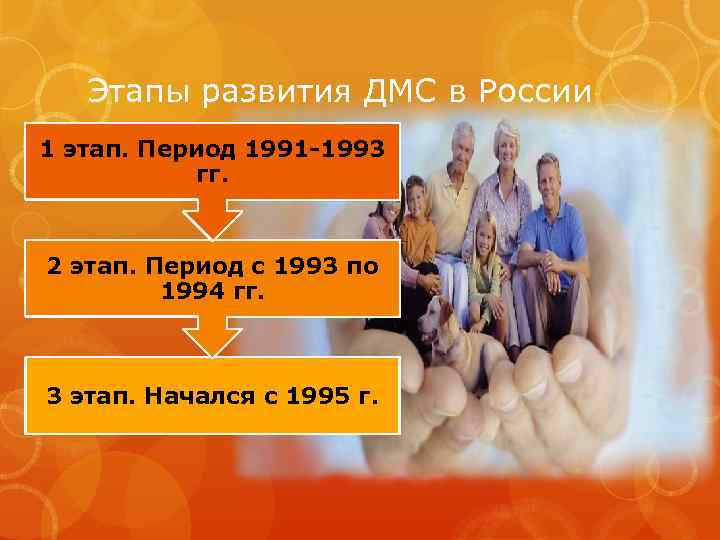 Этапы развития ДМС в России

1 этап. Период 1991-1993 гг.

2 этап. Период с 1993 по 1994 гг.

3 этап. Начался с 1995 г.